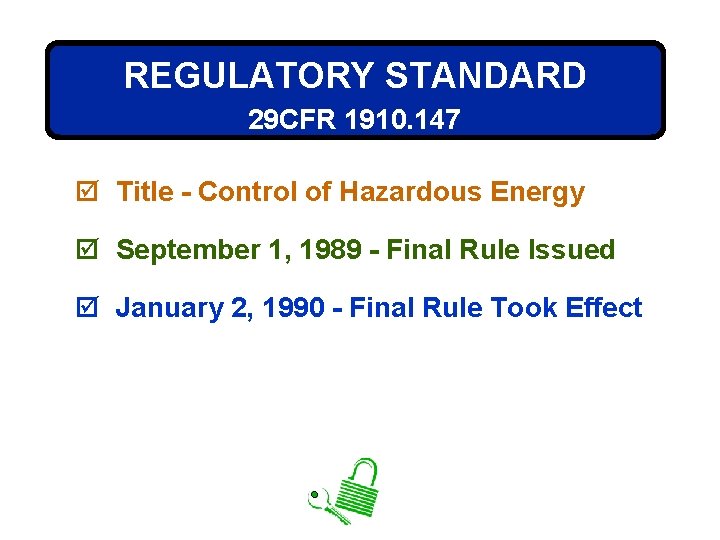 REGULATORY STANDARD
29CFR 1910.147

☑ Title - Control of Hazardous Energy

☑ September 1, 1989 - Final Rule Issued

☑ January 2, 1990 - Final Rule Took Effect